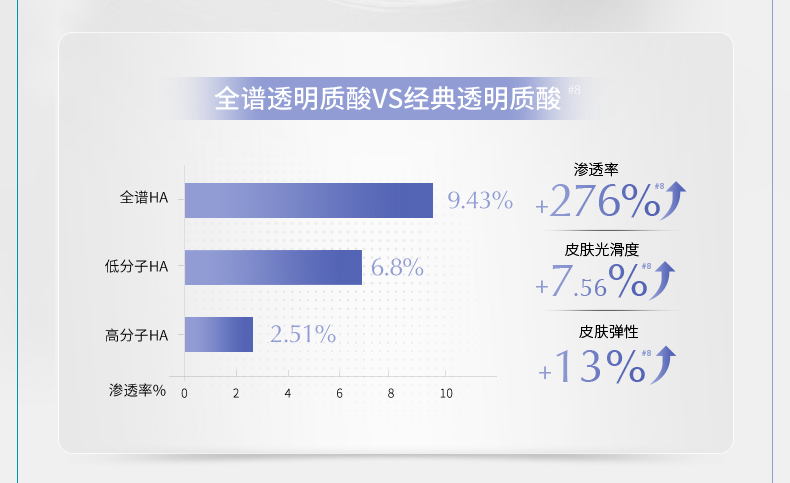 全谱透明质酸VS经典透明质酸 #8

全谱HA 9.43%

低分子HA 6.8%

高分子HA 2.51%

渗透率% 0 2 4 6 8 10

渗透率
+276% #8

皮肤光滑度
+7.56% #8

皮肤弹性
+13% #8